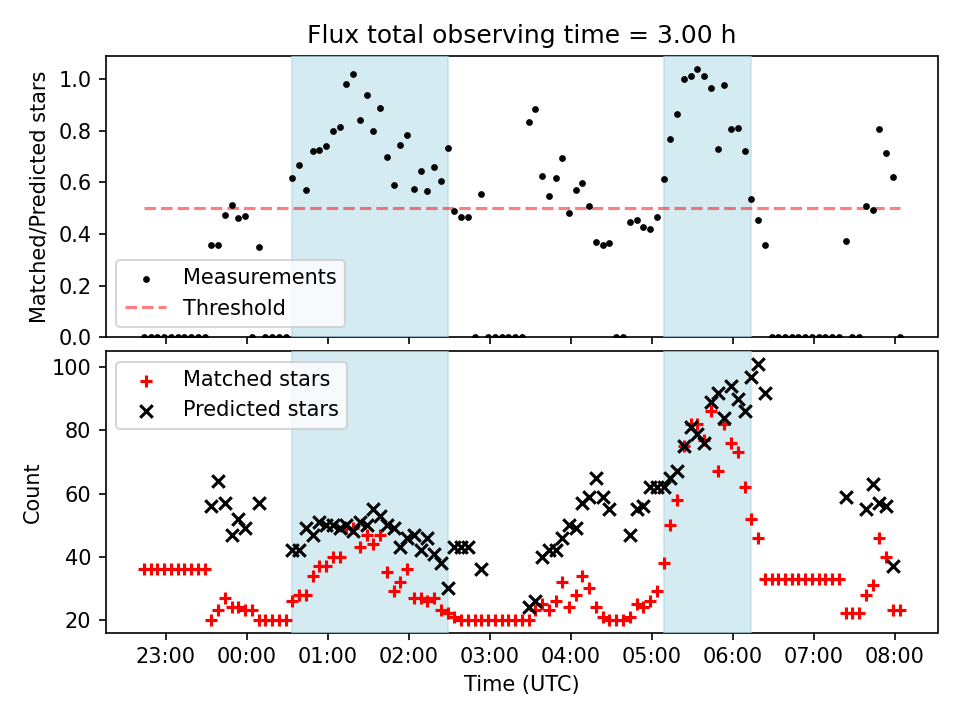 Flux total observing time = 3.00 h

Matched/Predicted stars

1.0
0.8
0.6
0.4
0.2
0.0

Measurements
Threshold

Count

100
80
60
40
20

Matched stars
Predicted stars

23:00 00:00 01:00 02:00 03:00 04:00 05:00 06:00 07:00 08:00

Time (UTC)